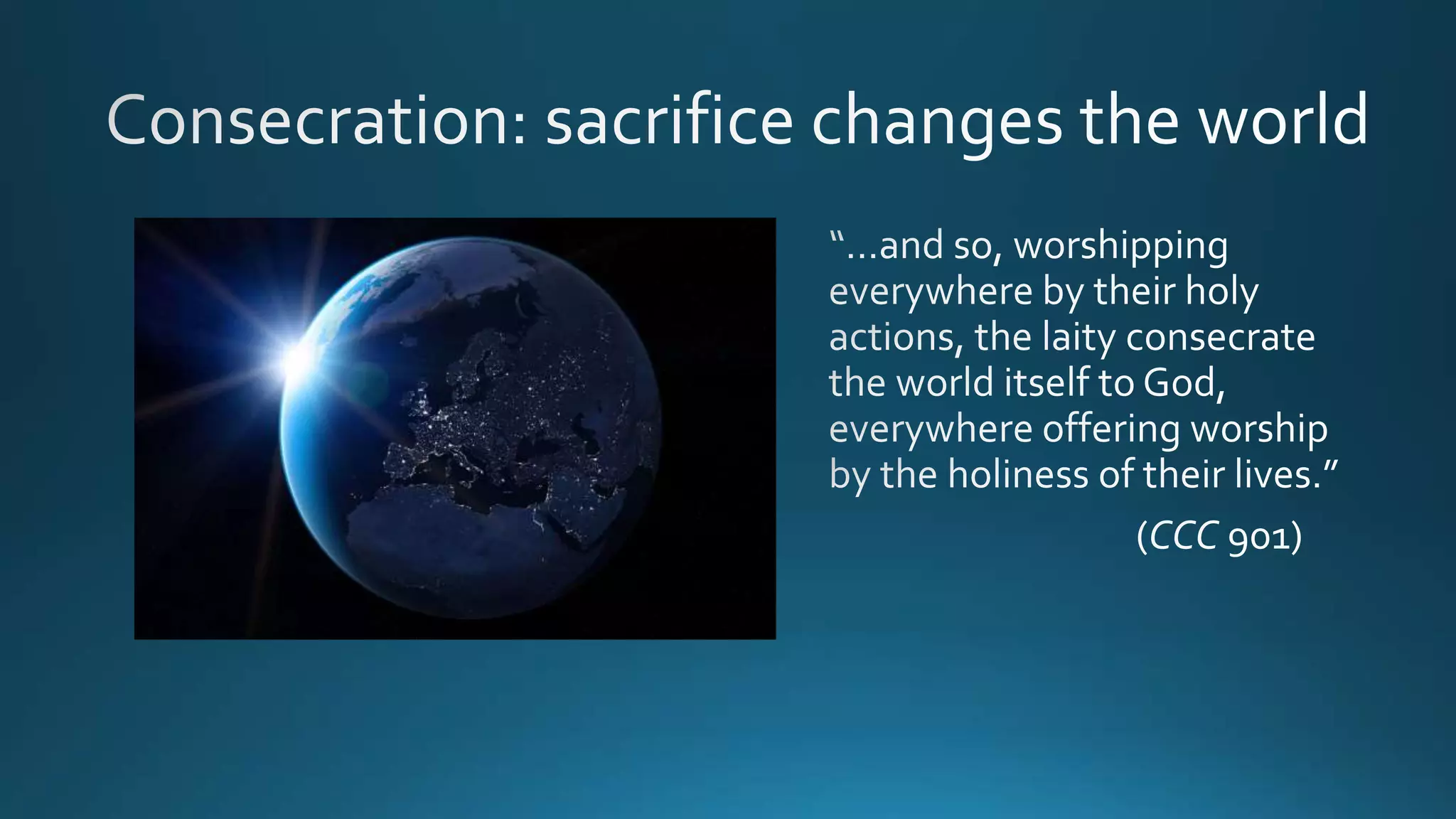 Consecration: sacrifice changes the world

“…and so, worshipping everywhere by their holy actions, the laity consecrate the world itself to God, everywhere offering worship by the holiness of their lives.”

(CCC 901)